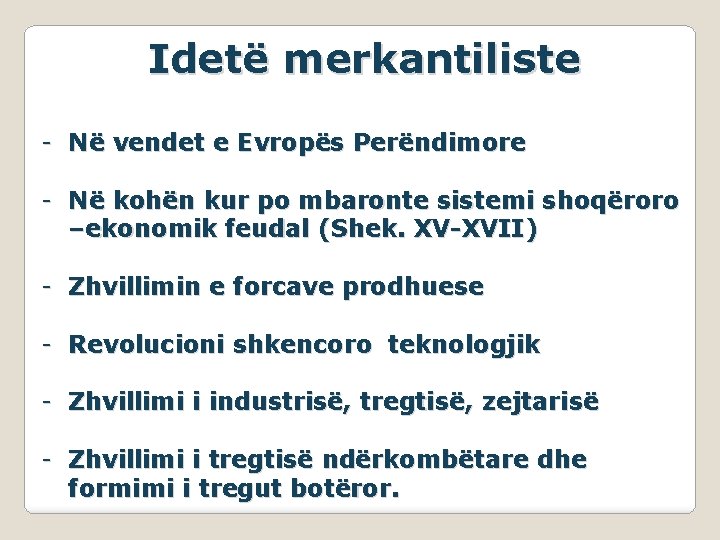 Idetë merkantiliste

- Në vendet e Evropës Perëndimore

- Në kohën kur po mbaronte sistemi shoqëroro –ekonomik feudal (Shek. XV-XVII)

- Zhvillimin e forcave prodhuese

- Revolucioni shkencoro teknologjik

- Zhvillimi i industrisë, tregtisë, zejtarisë

- Zhvillimi i tregtisë ndërkombëtare dhe formimi i tregut botëror.